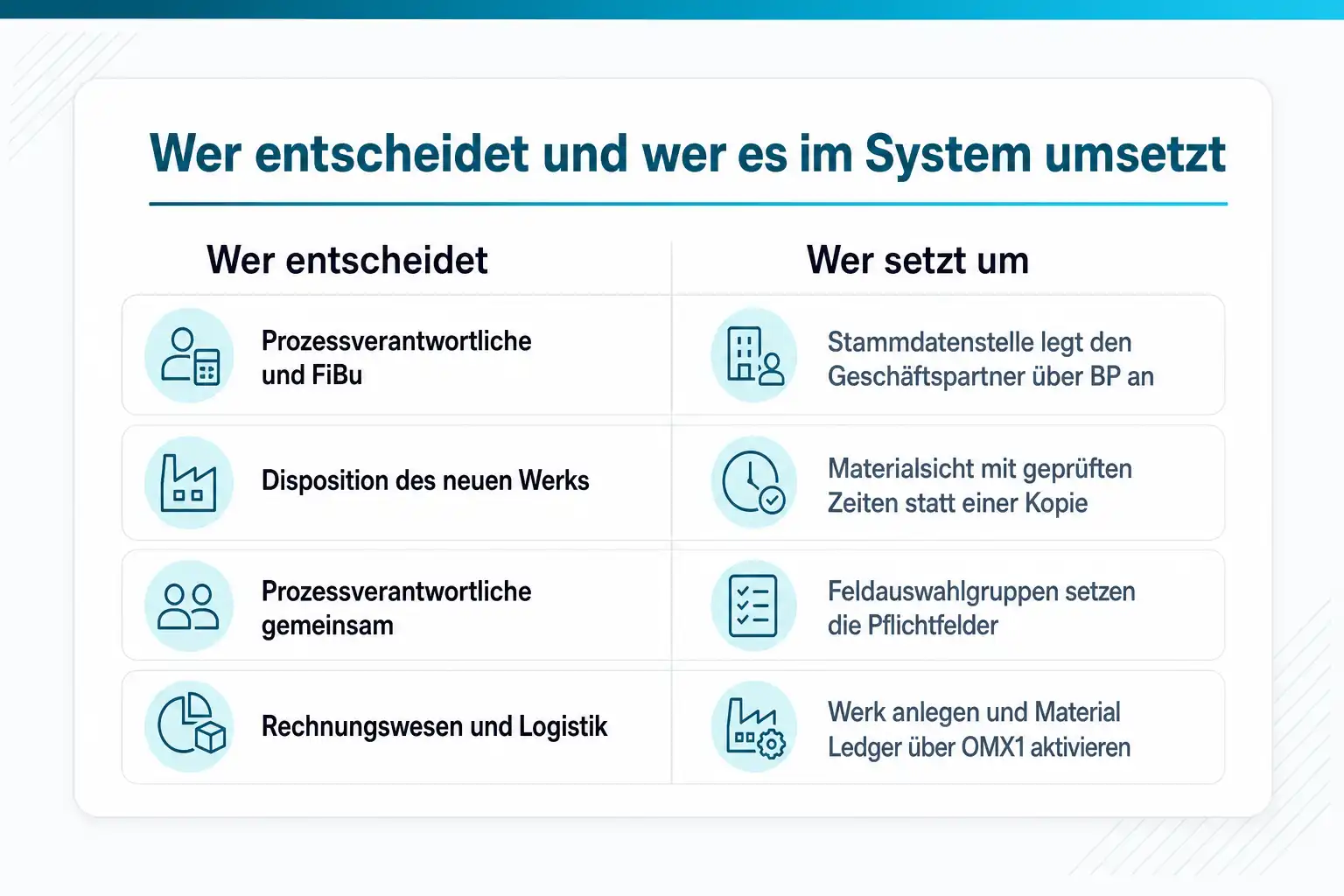 Wer entscheidet und wer es im System umsetzt

| Wer entscheidet | Wer setzt um |
|---|---|
| Prozessverantwortliche und FiBu | Stammdatenstelle legt den Geschäftspartner über BP an |
| Disposition des neuen Werks | Materialsicht mit geprüften Zeiten statt einer Kopie |
| Prozessverantwortliche gemeinsam | Feldauswahlgruppen setzen die Pflichtfelder |
| Rechnungswesen und Logistik | Werk anlegen und Material Ledger über OMX1 aktivieren |